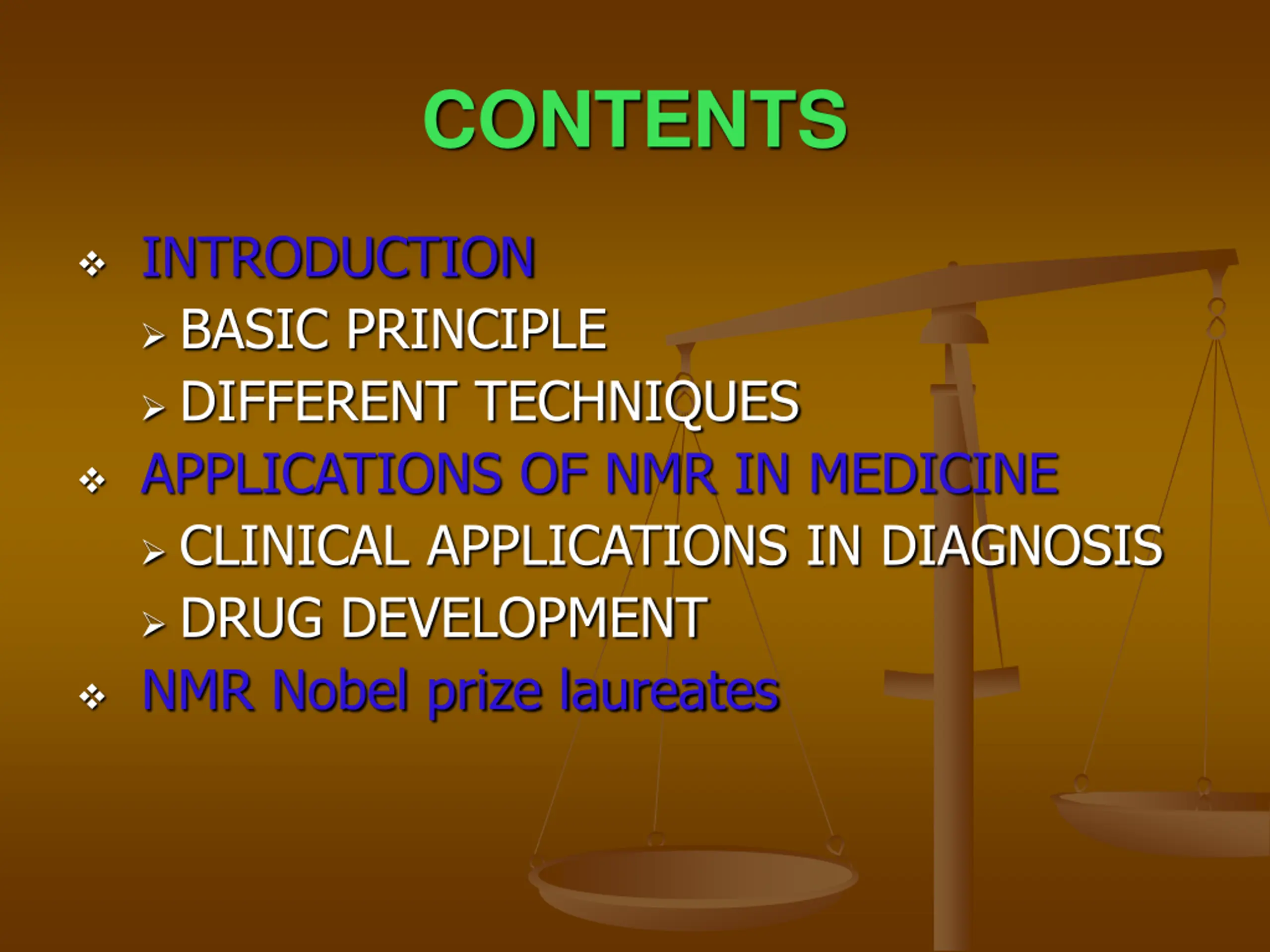 CONTENTS

❖ INTRODUCTION
➢ BASIC PRINCIPLE
➢ DIFFERENT TECHNIQUES
❖ APPLICATIONS OF NMR IN MEDICINE
➢ CLINICAL APPLICATIONS IN DIAGNOSIS
➢ DRUG DEVELOPMENT
❖ NMR Nobel prize laureates